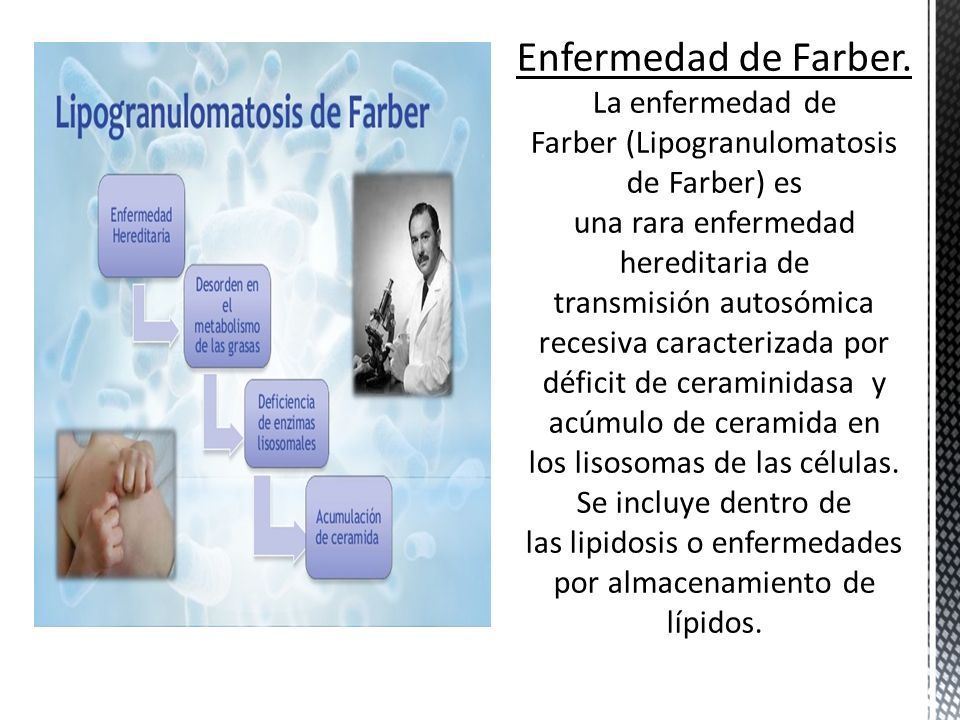 Lipogranulomatosis de Farber

Enfermedad Hereditaria

Desorden en el metabolismo de las grasas

Deficiencia de enzimas lisosomales

Acumulación de ceramida

Enfermedad de Farber.

La enfermedad de Farber (Lipogranulomatosis de Farber) es una rara enfermedad hereditaria de transmisión autosómica recesiva caracterizada por déficit de ceraminidasa y acúmulo de ceramida en los lisosomas de las células. Se incluye dentro de las lipidosis o enfermedades por almacenamiento de lípidos.